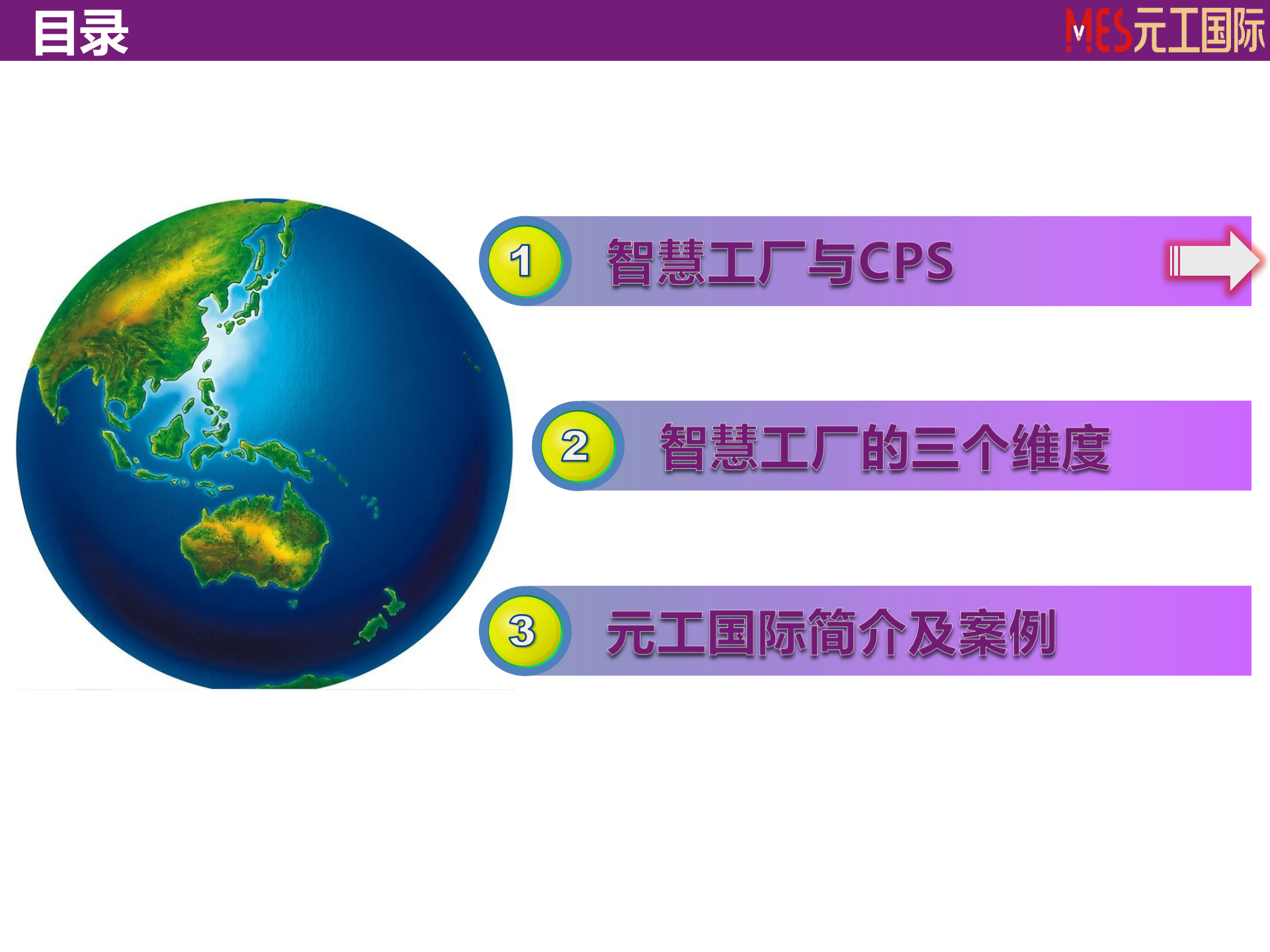 目录

MES元工国际

1 智慧工厂与CPS

2 智慧工厂的三个维度

3 元工国际简介及案例